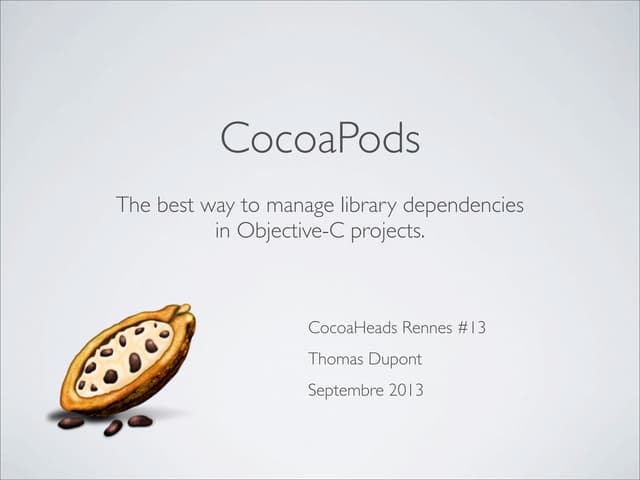 CocoaPods

The best way to manage library dependencies in Objective-C projects.

CocoaHeads Rennes #13

Thomas Dupont

Septembre 2013